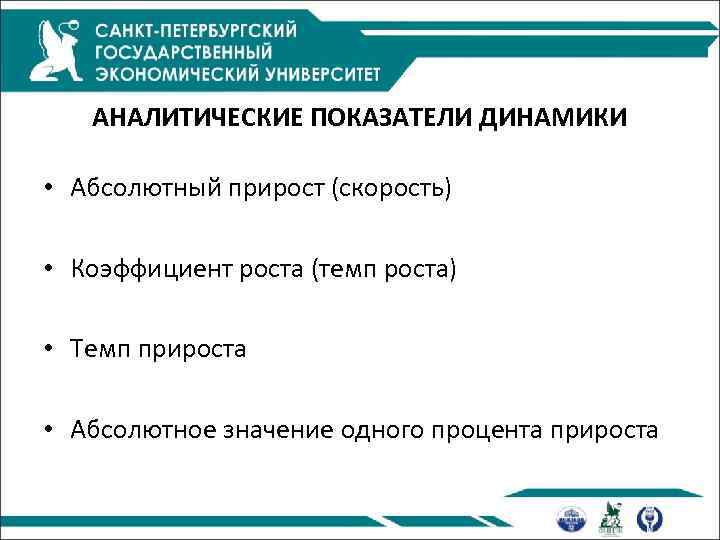 САНКТ-ПЕТЕРБУРГСКИЙ ГОСУДАРСТВЕННЫЙ ЭКОНОМИЧЕСКИЙ УНИВЕРСИТЕТ

АНАЛИТИЧЕСКИЕ ПОКАЗАТЕЛИ ДИНАМИКИ

• Абсолютный прирост (скорость)

• Коэффициент роста (темп роста)

• Темп прироста

• Абсолютное значение одного процента прироста